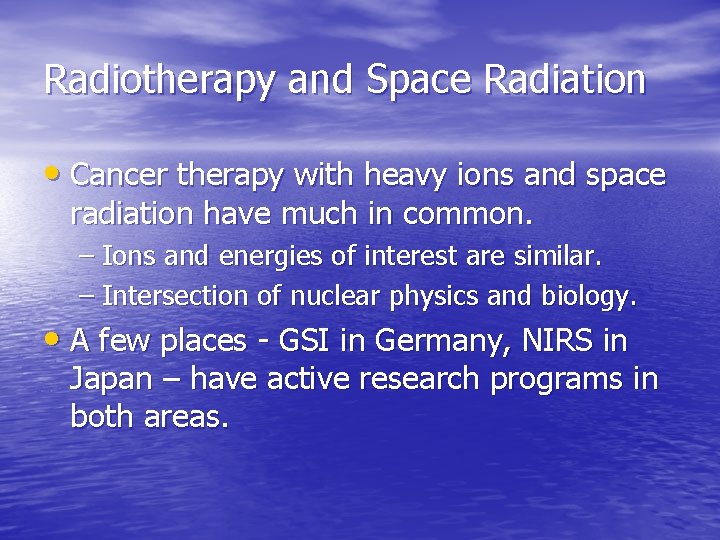 Radiotherapy and Space Radiation

• Cancer therapy with heavy ions and space radiation have much in common.
– Ions and energies of interest are similar.
– Intersection of nuclear physics and biology.

• A few places - GSI in Germany, NIRS in Japan – have active research programs in both areas.